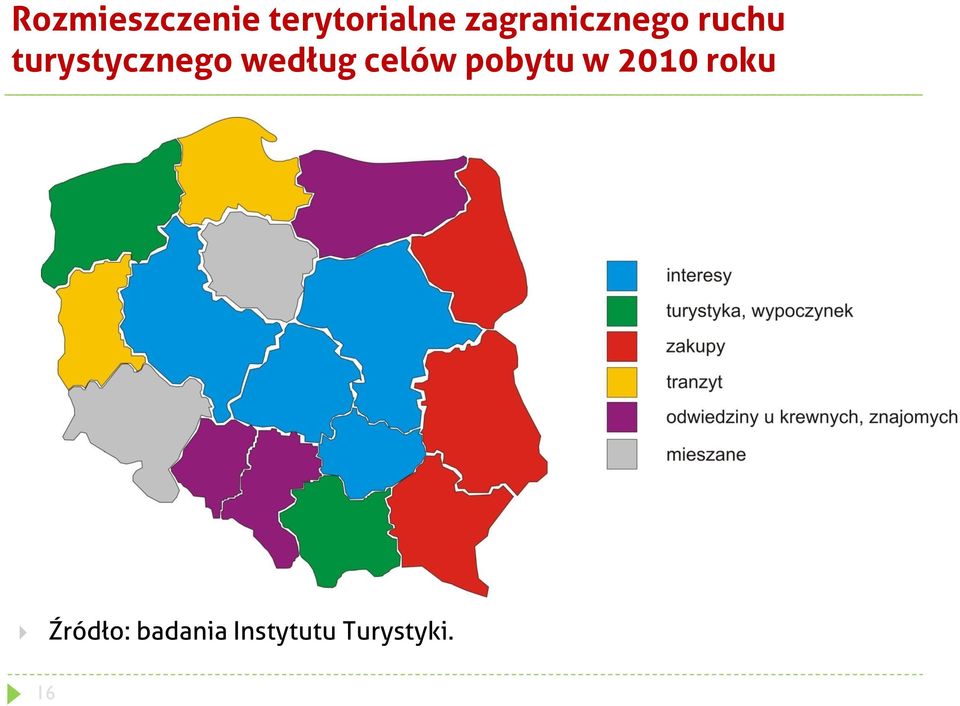 Rozmieszczenie terytorialne zagranicznego ruchu turystycznego według celów pobytu w 2010 roku

interesy
turystyka, wypoczynek
zakupy
tranzyt
odwiedziny u krewnych, znajomych
mieszane

Źródło: badania Instytutu Turystyki.

16